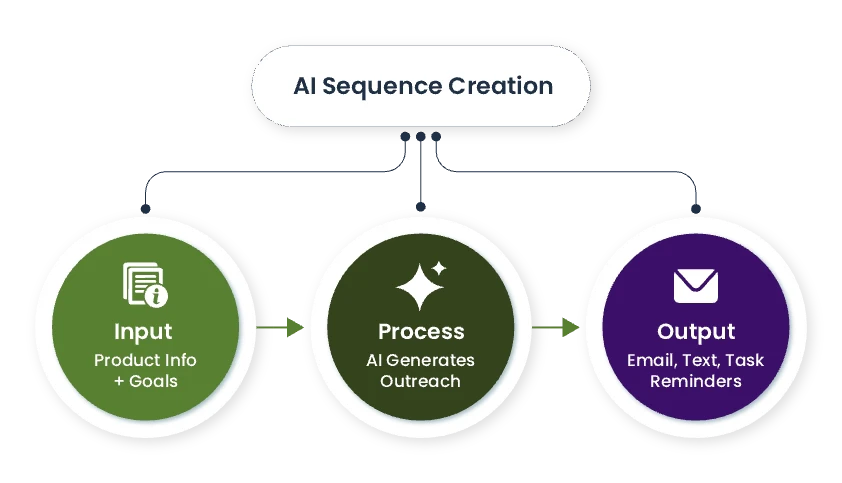 AI Sequence Creation

Input
Product Info + Goals

Process
AI Generates Outreach

Output
Email, Text, Task Reminders